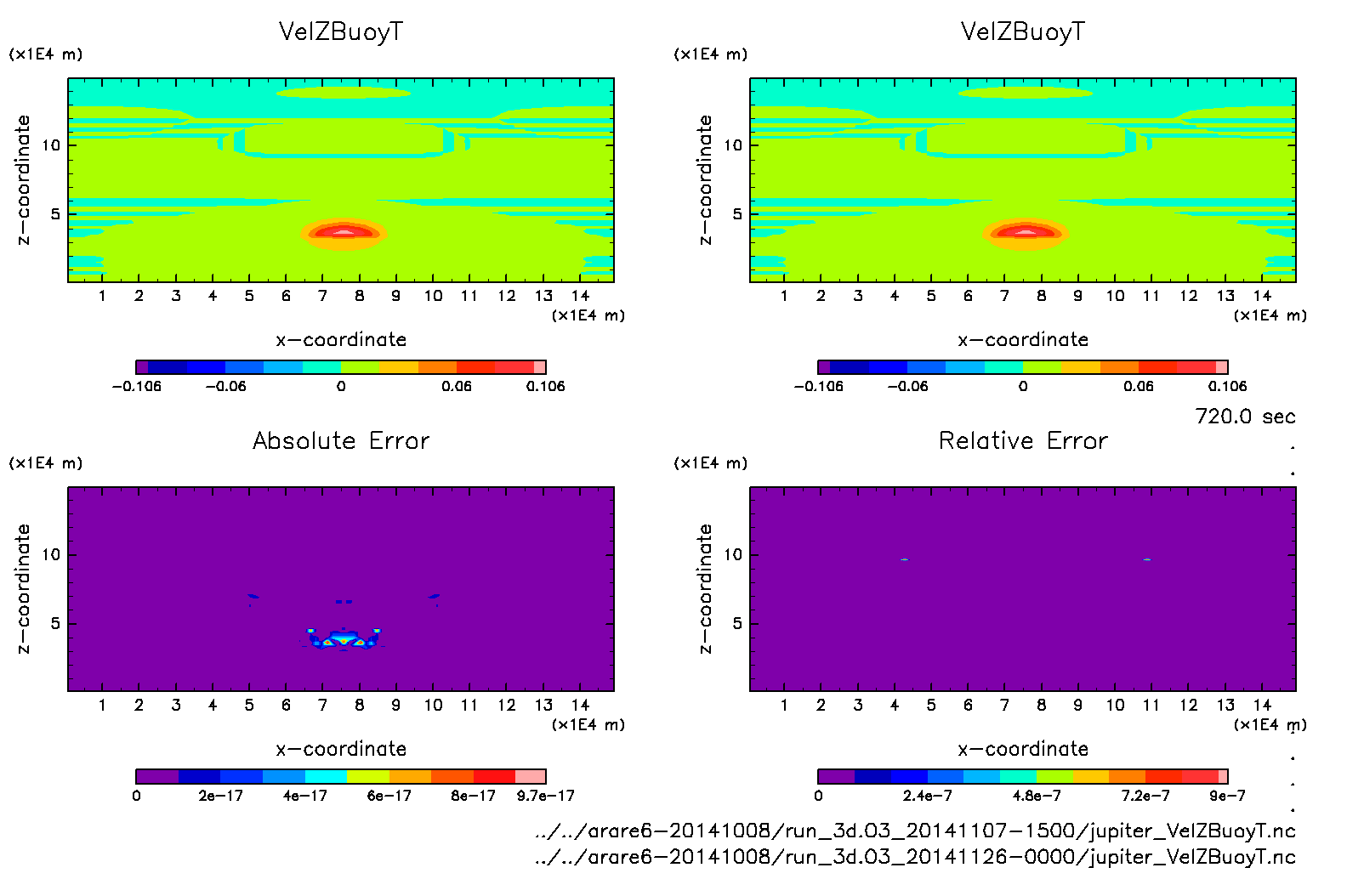 VelZBuoyT

(x1E4 m)

z−coordinate

10

5

1 2 3 4 5 6 7 8 9 10 11 12 13 14

(x1E4 m)

x−coordinate

−0.106 −0.06 0 0.06 0.106

VelZBuoyT

(x1E4 m)

z−coordinate

10

5

1 2 3 4 5 6 7 8 9 10 11 12 13 14

(x1E4 m)

x−coordinate

−0.106 −0.06 0 0.06 0.106

720.0 sec

Absolute Error

(x1E4 m)

z−coordinate

10

5

1 2 3 4 5 6 7 8 9 10 11 12 13 14

(x1E4 m)

x−coordinate

0 2e−17 4e−17 6e−17 8e−17 9.7e−17

Relative Error

(x1E4 m)

z−coordinate

10

5

1 2 3 4 5 6 7 8 9 10 11 12 13 14

(x1E4 m)

x−coordinate

0 2.4e−7 4.8e−7 7.2e−7 9e−7

../../arare6−20141008/run_3d.03_20141107−1500/jupiter_VelZBuoyT.nc
../../arare6−20141008/run_3d.03_20141126−0000/jupiter_VelZBuoyT.nc